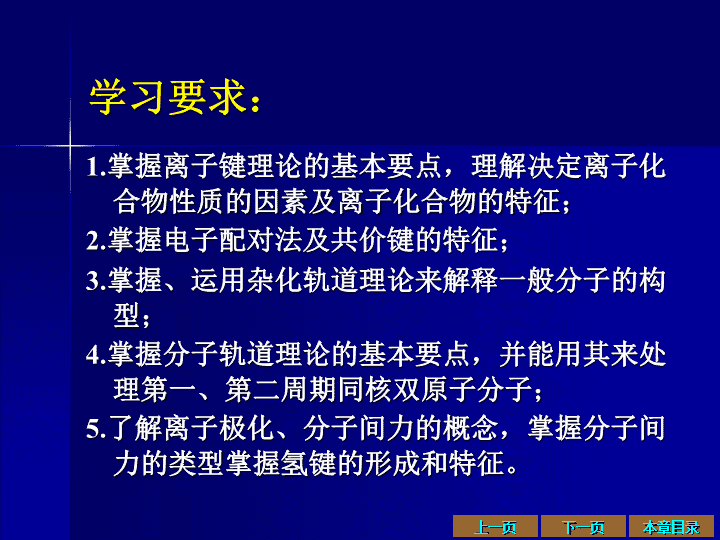 学习要求：

1.掌握离子键理论的基本要点，理解决定离子化合物性质的因素及离子化合物的特征；

2.掌握电子配对法及共价键的特征；

3.掌握、运用杂化轨道理论来解释一般分子的构型；

4.掌握分子轨道理论的基本要点，并能用其来处理第一、第二周期同核双原子分子；

5.了解离子极化、分子间力的概念，掌握分子间力的类型掌握氢键的形成和特征。

上一页 下一页 本章目录